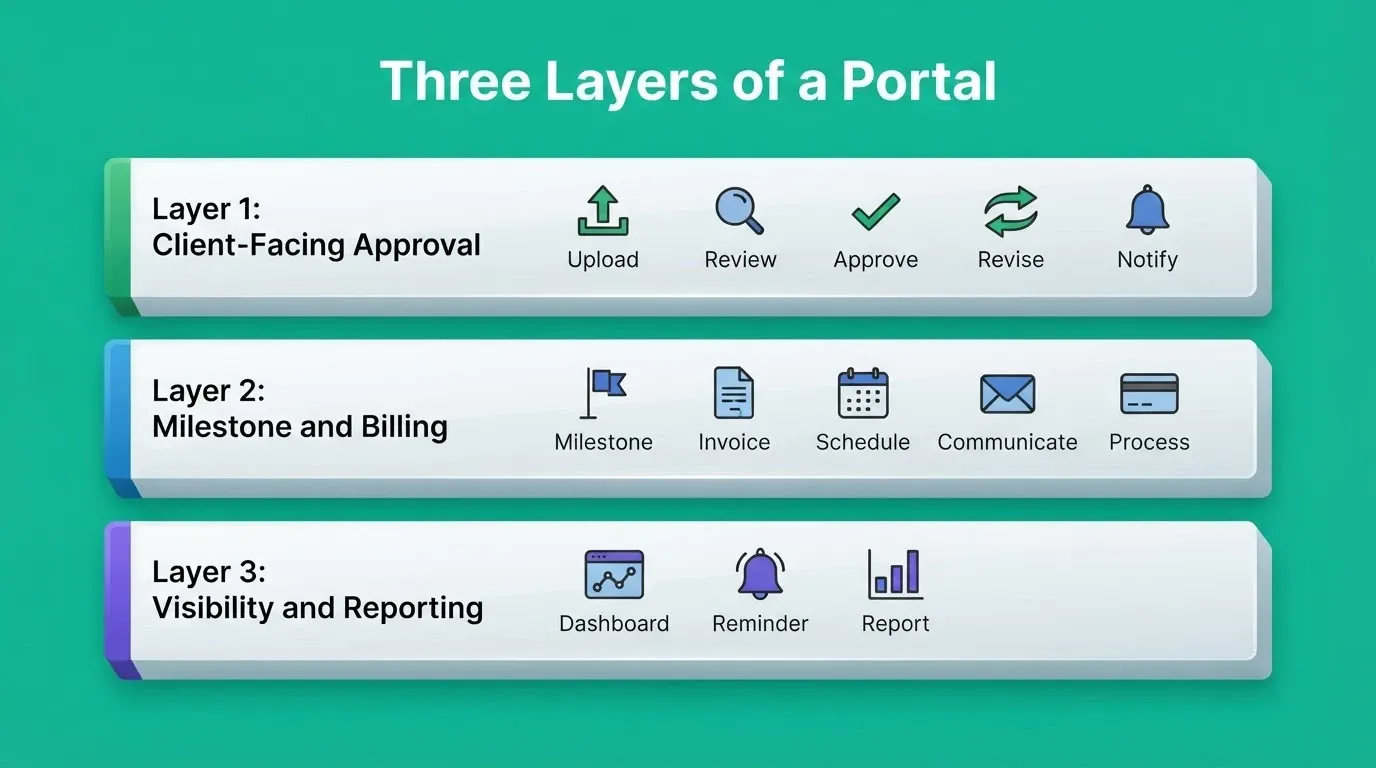 Three Layers of a Portal

Layer 1:
Client-Facing Approval

Upload
Review
Approve
Revise
Notify

Layer 2:
Milestone and Billing

Milestone
Invoice
Schedule
Communicate
Process

Layer 3:
Visibility and Reporting

Dashboard
Reminder
Report